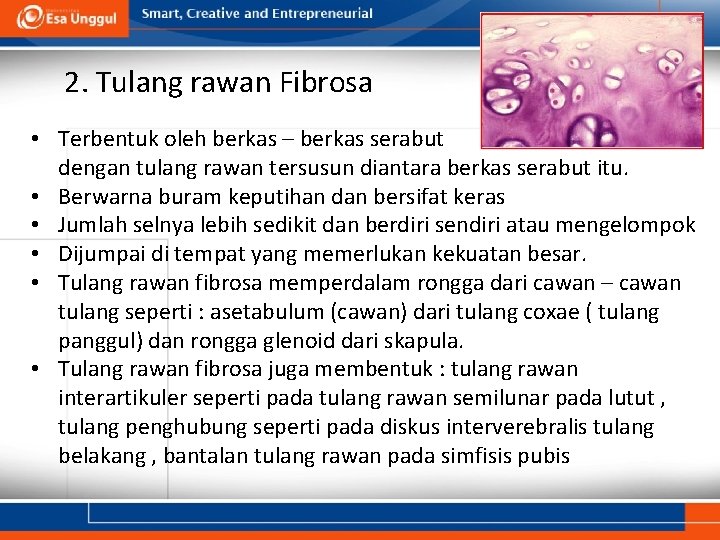 Esa Unggul

Smart, Creative and Entrepreneurial

2. Tulang rawan Fibrosa

• Terbentuk oleh berkas – berkas serabut dengan tulang rawan tersusun diantara berkas serabut itu.
• Berwarna buram keputihan dan bersifat keras
• Jumlah selnya lebih sedikit dan berdiri sendiri atau mengelompok
• Dijumpai di tempat yang memerlukan kekuatan besar.
• Tulang rawan fibrosa memperdalam rongga dari cawan – cawan tulang seperti : asetabulum (cawan) dari tulang coxae ( tulang panggul) dan rongga glenoid dari skapula.
• Tulang rawan fibrosa juga membentuk : tulang rawan interartikuler seperti pada tulang rawan semilunar pada lutut , tulang penghubung seperti pada diskus interverebralis tulang belakang , bantalan tulang rawan pada simfisis pubis